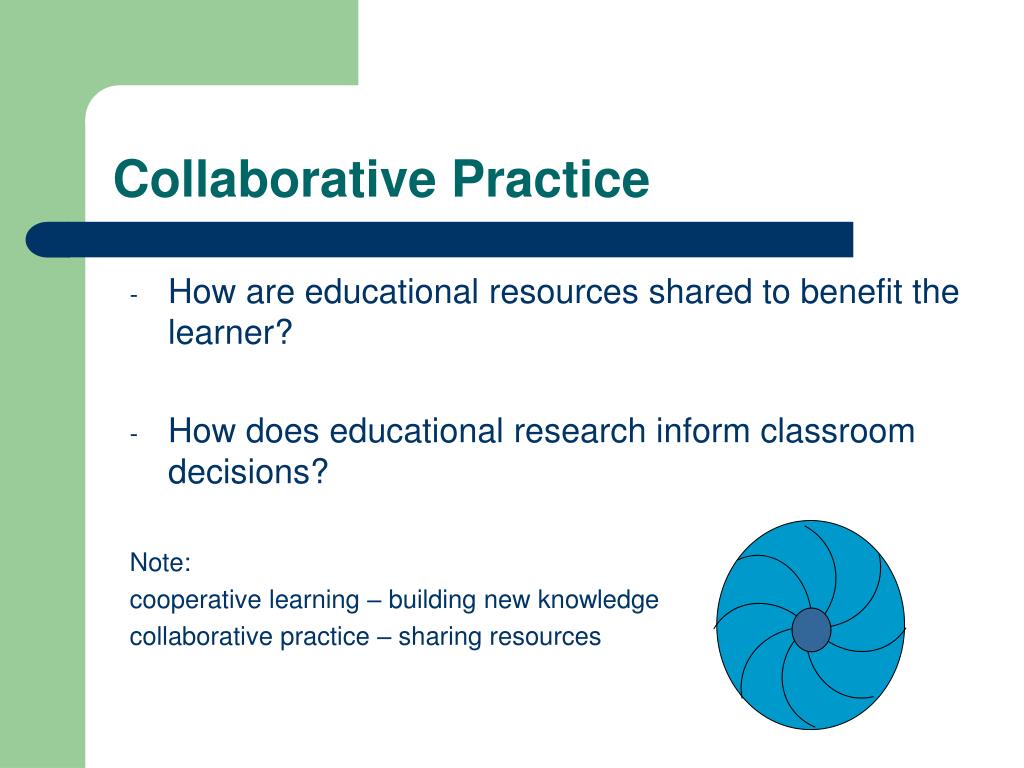 Collaborative Practice

- How are educational resources shared to benefit the learner?

- How does educational research inform classroom decisions?

Note:
cooperative learning – building new knowledge
collaborative practice – sharing resources